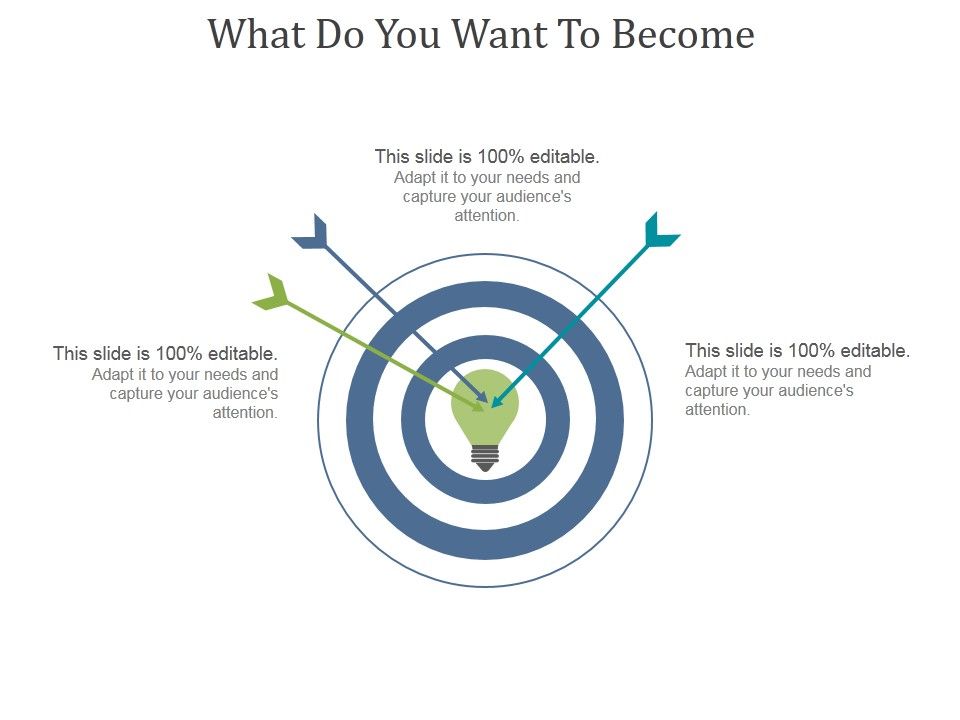 What Do You Want To Become

This slide is 100% editable.
Adapt it to your needs and capture your audience's attention.

This slide is 100% editable.
Adapt it to your needs and capture your audience's attention.

This slide is 100% editable.
Adapt it to your needs and capture your audience's attention.